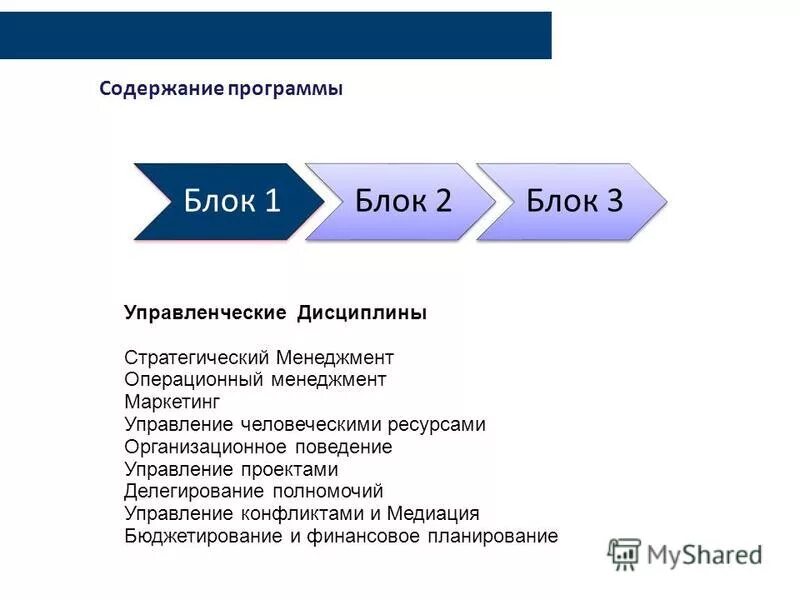 Содержание программы

Блок 1 Блок 2 Блок 3

Управленческие Дисциплины

Стратегический Менеджмент
Операционный менеджмент
Маркетинг
Управление человеческими ресурсами
Организационное поведение
Управление проектами
Делегирование полномочий
Управление конфликтами и Медиация
Бюджетирование и финансовое планирование

MyShared